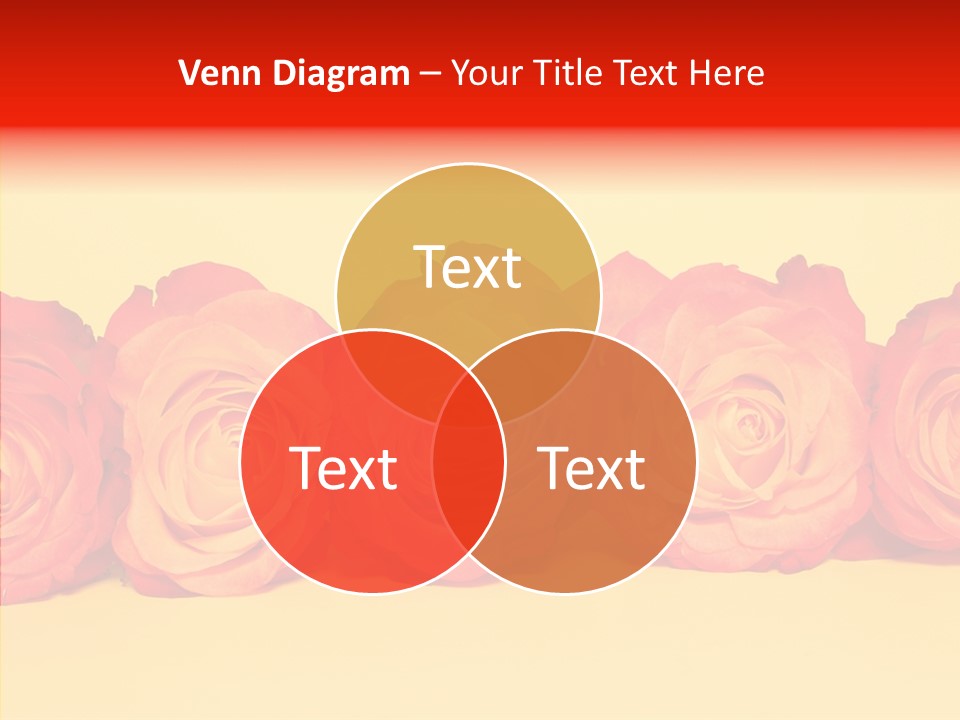 Venn Diagram – Your Title Text Here

Text

Text

Text